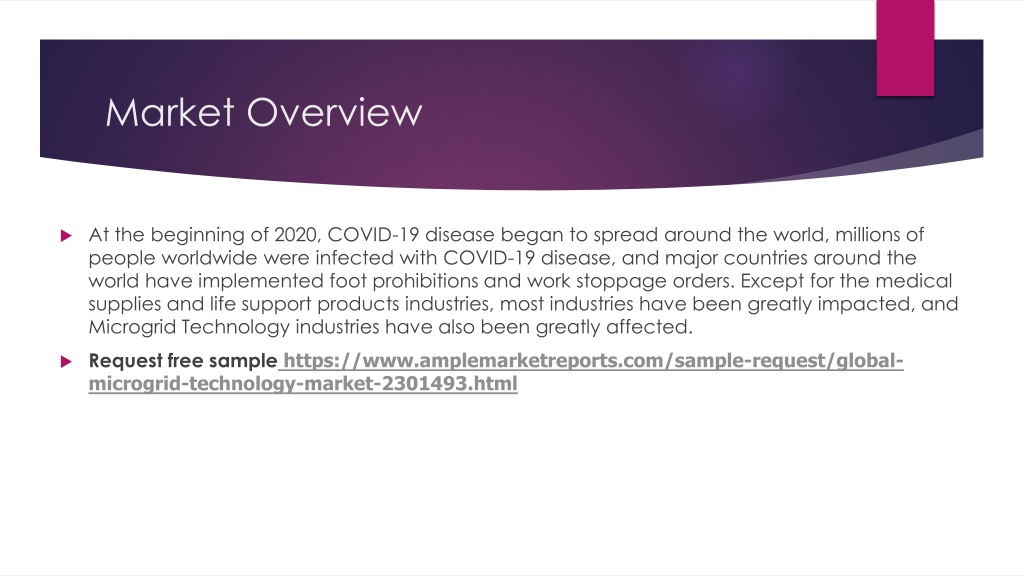 Market Overview

At the beginning of 2020, COVID-19 disease began to spread around the world, millions of people worldwide were infected with COVID-19 disease, and major countries around the world have implemented foot prohibitions and work stoppage orders. Except for the medical supplies and life support products industries, most industries have been greatly impacted, and Microgrid Technology industries have also been greatly affected.

Request free sample https://www.amplemarketreports.com/sample-request/global-microgrid-technology-market-2301493.html